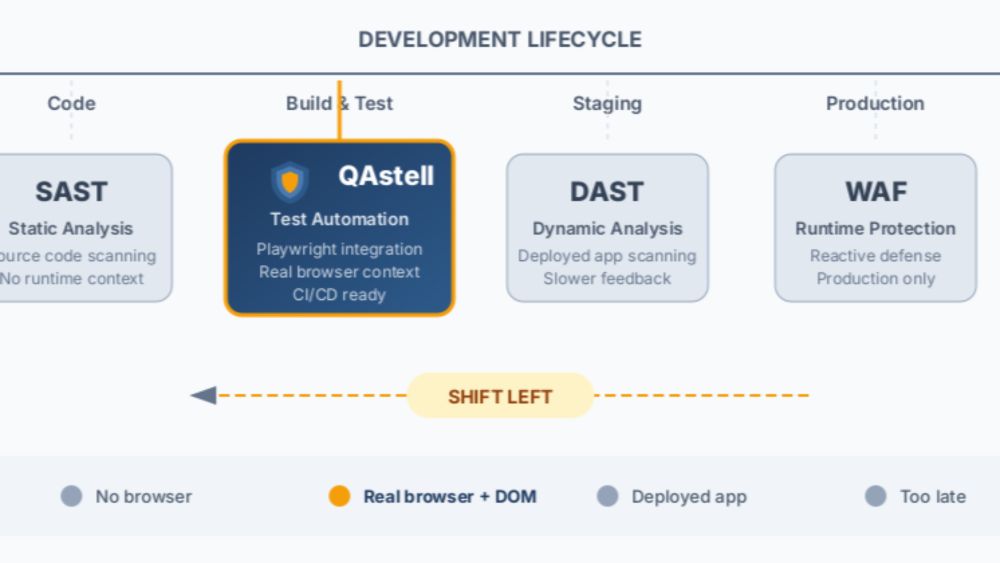 DEVELOPMENT LIFECYCLE

Code

Build & Test

Staging

Production

SAST
Static Analysis
ource code scanning
No runtime context

QAstell
Test Automation
Playwright integration
Real browser context
CI/CD ready

DAST
Dynamic Analysis
Deployed app scanning
Slower feedback

WAF
Runtime Protection
Reactive defense
Production only

SHIFT LEFT

No browser

Real browser + DOM

Deployed app

Too late